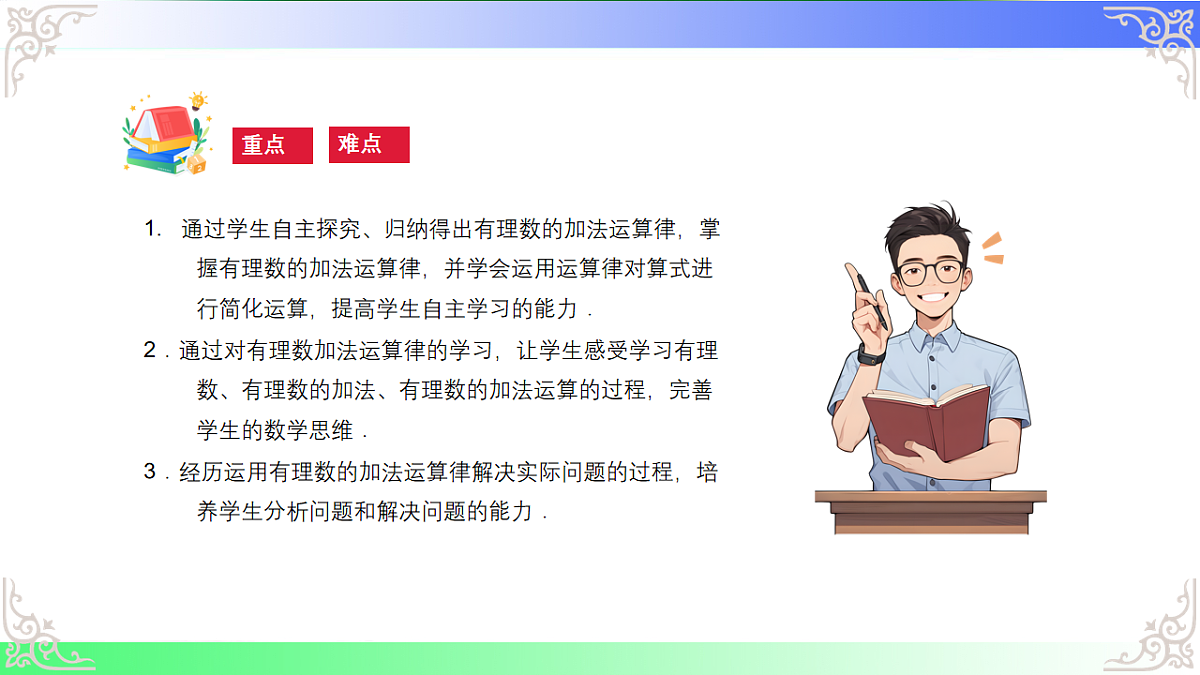 重点 难点

1. 通过学生自主探究、归纳得出有理数的加法运算律，掌握有理数的加法运算律，并学会运用运算律对算式进行简化运算，提高学生自主学习的能力．

2．通过对有理数加法运算律的学习，让学生感受学习有理数、有理数的加法、有理数的加法运算的过程，完善学生的数学思维．

3．经历运用有理数的加法运算律解决实际问题的过程，培养学生分析问题和解决问题的能力．